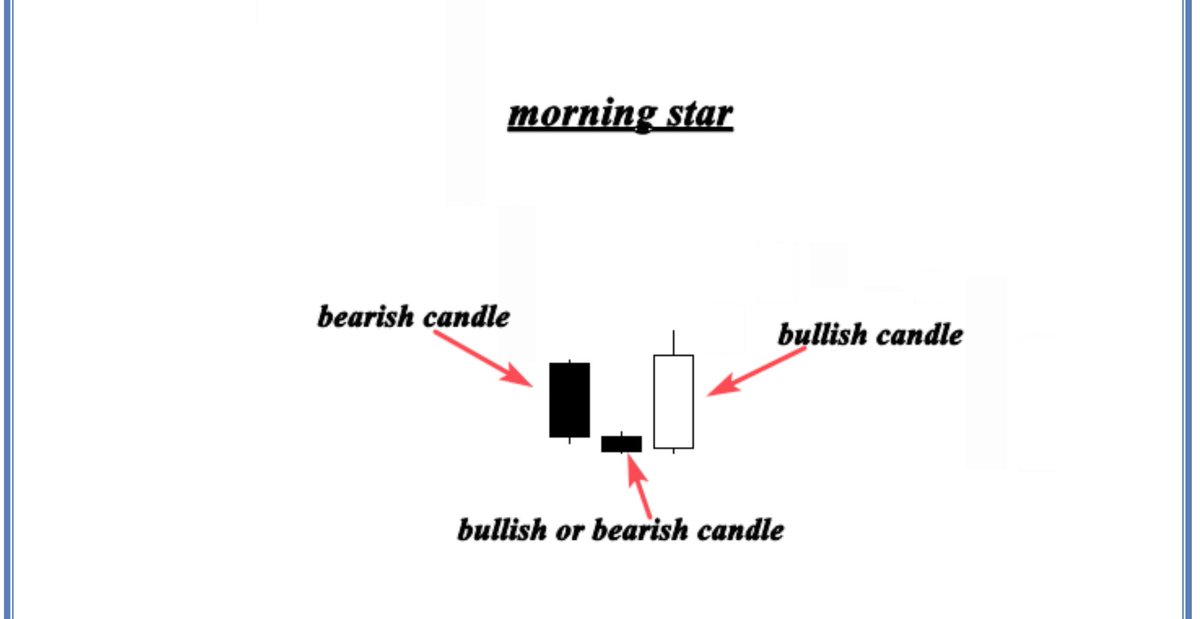 morning star

bearish candle

bullish candle

bullish or bearish candle